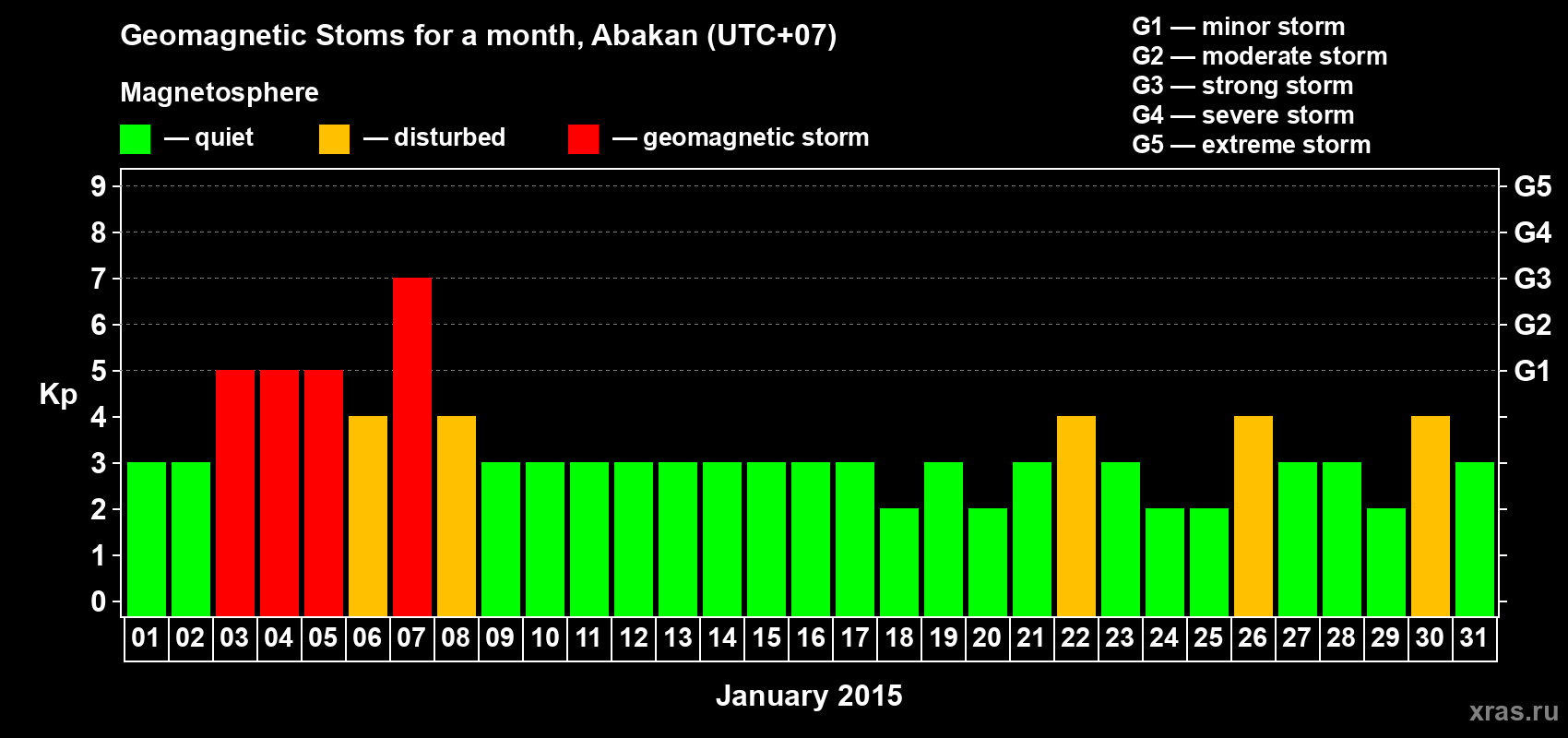 Geomagnetic Stoms for a month, Abakan (UTC+07)

Magnetosphere

— quiet — disturbed — geomagnetic storm

G1 — minor storm
G2 — moderate storm
G3 — strong storm
G4 — severe storm
G5 — extreme storm

Kp

9
8
7
6
5
4
3
2
1
0

G5
G4
G3
G2
G1

01 02 03 04 05 06 07 08 09 10 11 12 13 14 15 16 17 18 19 20 21 22 23 24 25 26 27 28 29 30 31

January 2015

xras.ru